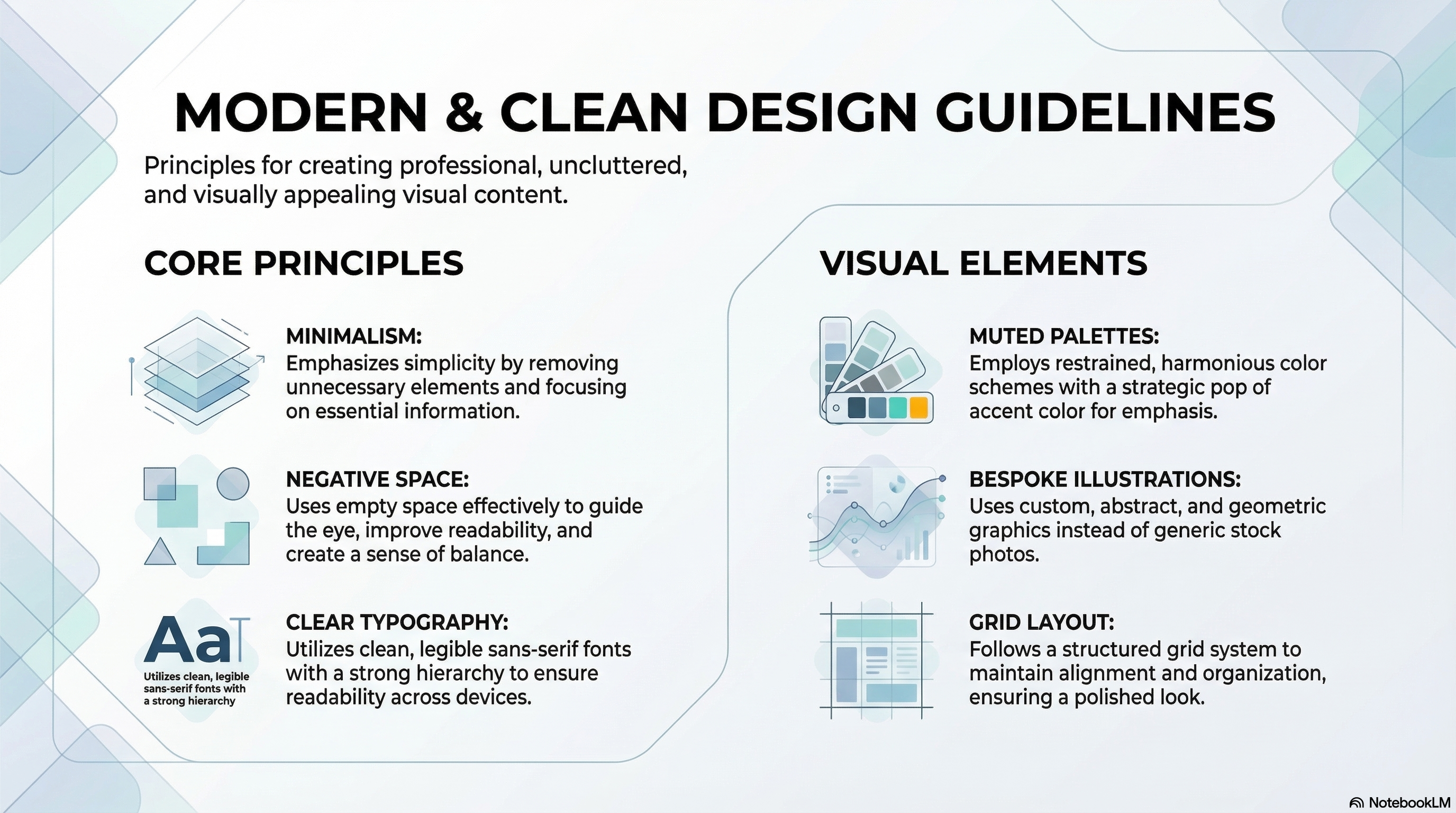 MODERN & CLEAN DESIGN GUIDELINES

Principles for creating professional, uncluttered, and visually appealing visual content.

CORE PRINCIPLES

MINIMALISM:
Emphasizes simplicity by removing unnecessary elements and focusing on essential information.

NEGATIVE SPACE:
Uses empty space effectively to guide the eye, improve readability, and create a sense of balance.

Aa
Utilizes clean, legible sans-serif fonts with a strong hierarchy

CLEAR TYPOGRAPHY:
Utilizes clean, legible sans-serif fonts with a strong hierarchy to ensure readability across devices.

VISUAL ELEMENTS

MUTED PALETTES:
Employs restrained, harmonious color schemes with a strategic pop of accent color for emphasis.

BESPOKE ILLUSTRATIONS:
Uses custom, abstract, and geometric graphics instead of generic stock photos.

GRID LAYOUT:
Follows a structured grid system to maintain alignment and organization, ensuring a polished look.

NotebookLM